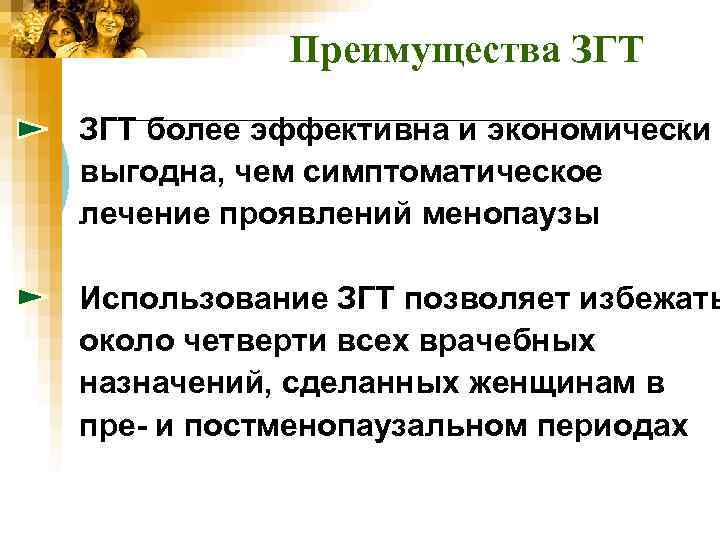 Преимущества ЗГТ

ЗГТ более эффективна и экономически выгодна, чем симптоматическое лечение проявлений менопаузы

Использование ЗГТ позволяет избежать около четверти всех врачебных назначений, сделанных женщинам в пре- и постменопаузальном периодах